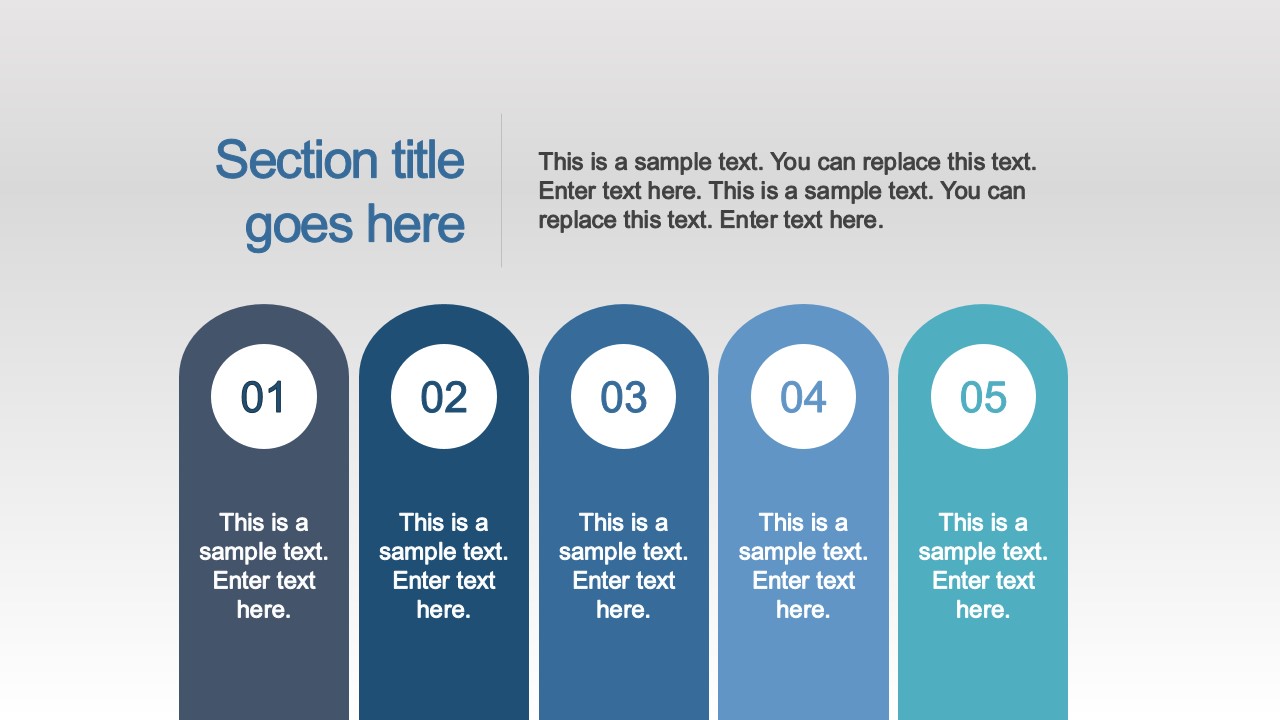 Section title goes here

This is a sample text. You can replace this text. Enter text here. This is a sample text. You can replace this text. Enter text here.

01

This is a sample text. Enter text here.

02

This is a sample text. Enter text here.

03

This is a sample text. Enter text here.

04

This is a sample text. Enter text here.

05

This is a sample text. Enter text here.